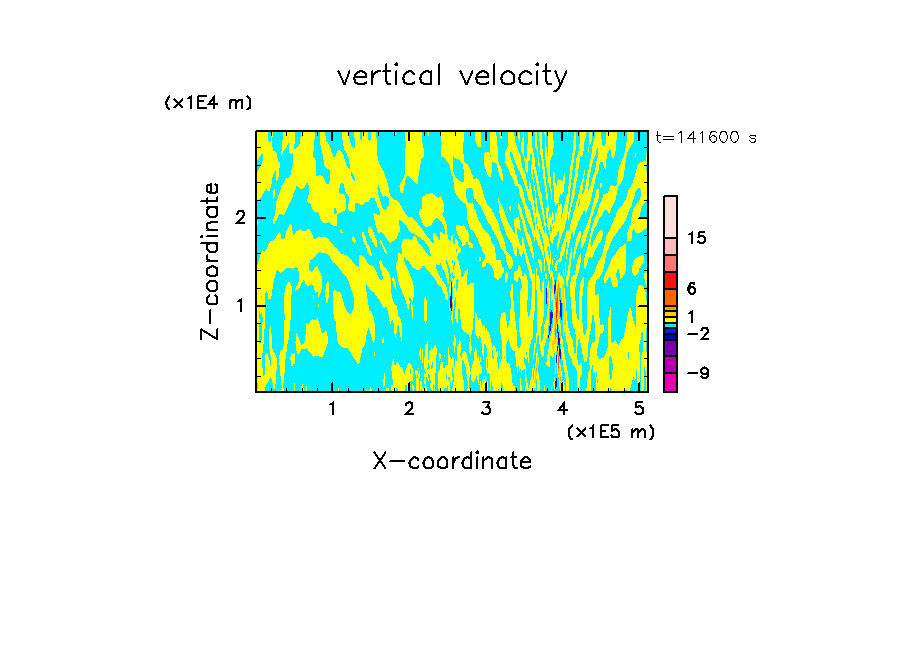 vertical velocity

(x1E4 m)

t=141600 s

Z-coordinate

2

1

15

6

1

−2

−9

1 2 3 4 5

(x1E5 m)

X-coordinate